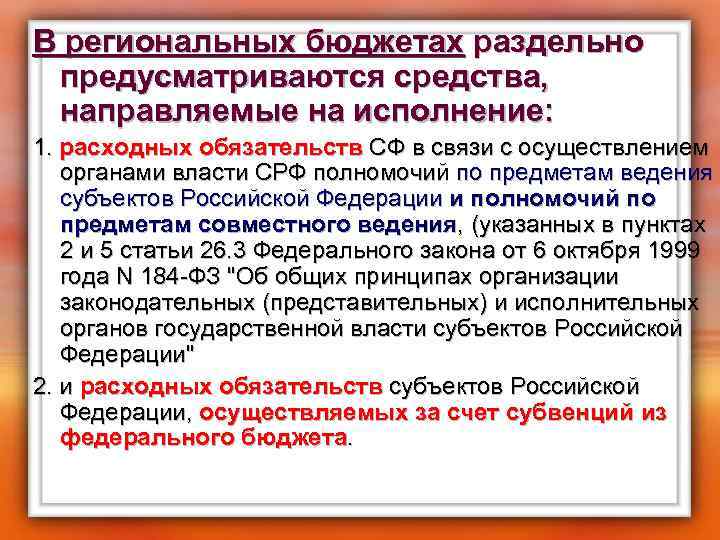 В региональных бюджетах раздельно предусматриваются средства, направляемые на исполнение:

1. расходных обязательств СФ в связи с осуществлением органами власти СРФ полномочий по предметам ведения субъектов Российской Федерации и полномочий по предметам совместного ведения, (указанных в пунктах 2 и 5 статьи 26.3 Федерального закона от 6 октября 1999 года N 184-ФЗ "Об общих принципах организации законодательных (представительных) и исполнительных органов государственной власти субъектов Российской Федерации"

2. и расходных обязательств субъектов Российской Федерации, осуществляемых за счет субвенций из федерального бюджета.